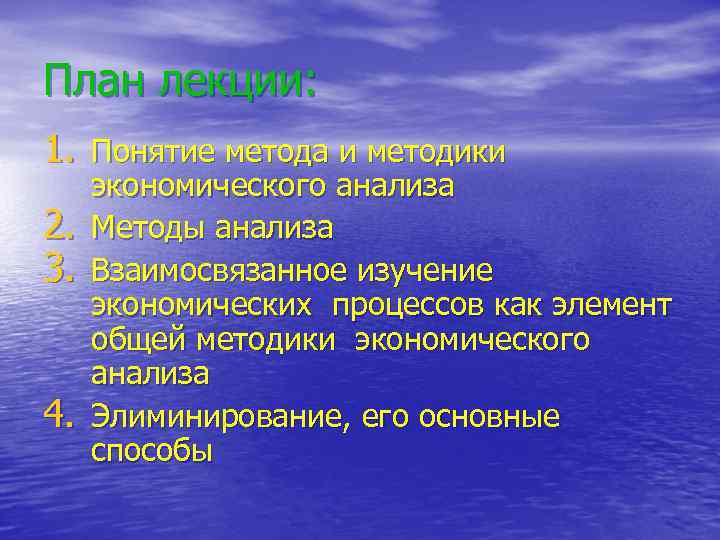 План лекции:

1. Понятие метода и методики экономического анализа
2. Методы анализа
3. Взаимосвязанное изучение экономических процессов как элемент общей методики экономического анализа
4. Элиминирование, его основные способы